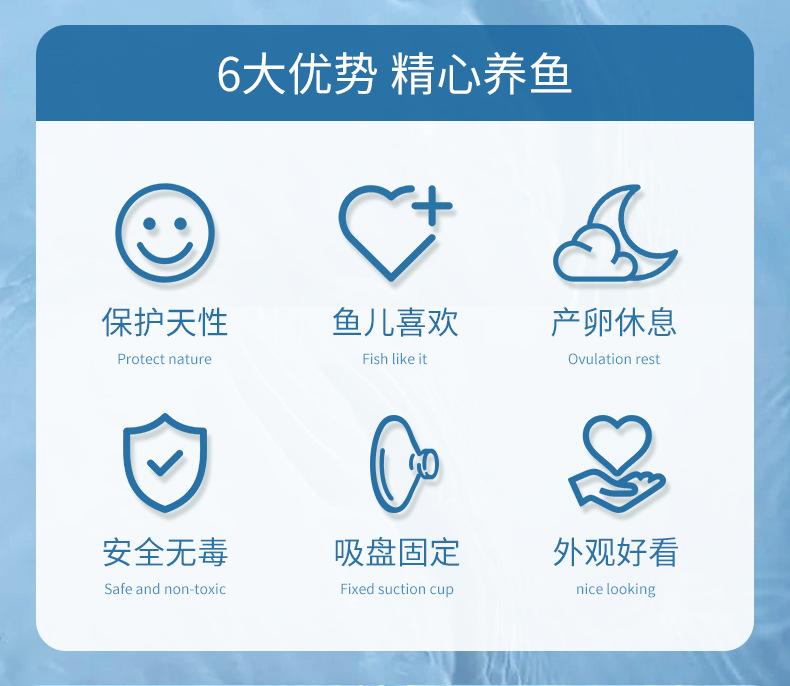 6大优势 精心养鱼

保护天性
Protect nature

鱼儿喜欢
Fish like it

产卵休息
Ovulation rest

安全无毒
Safe and non-toxic

吸盘固定
Fixed suction cup

外观好看
nice looking